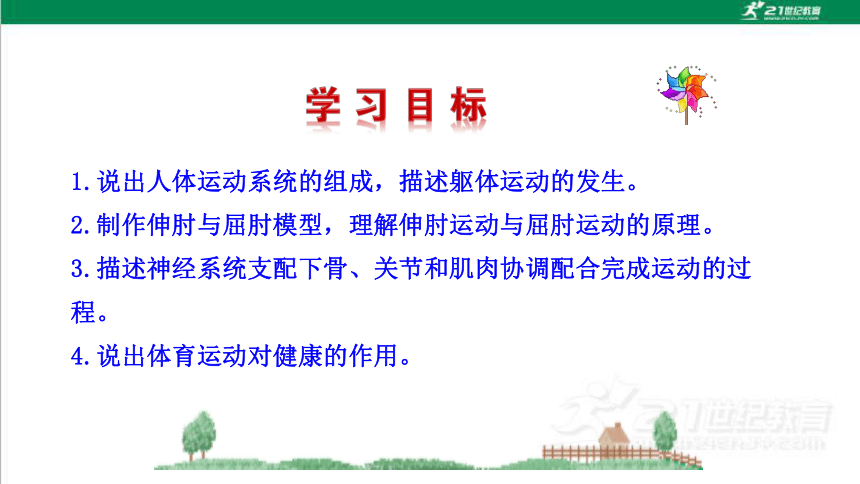 21世纪教育

学习目标

1.说出人体运动系统的组成，描述躯体运动的发生。

2.制作伸肘与屈肘模型，理解伸肘运动与屈肘运动的原理。

3.描述神经系统支配下骨、关节和肌肉协调配合完成运动的过程。

4.说出体育运动对健康的作用。

21世纪教育